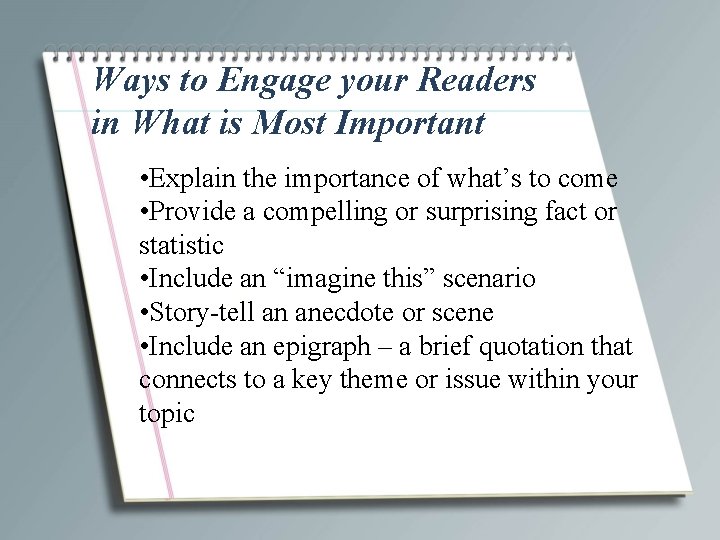 Ways to Engage your Readers in What is Most Important

•Explain the importance of what’s to come
•Provide a compelling or surprising fact or statistic
•Include an “imagine this” scenario
•Story-tell an anecdote or scene
•Include an epigraph – a brief quotation that connects to a key theme or issue within your topic